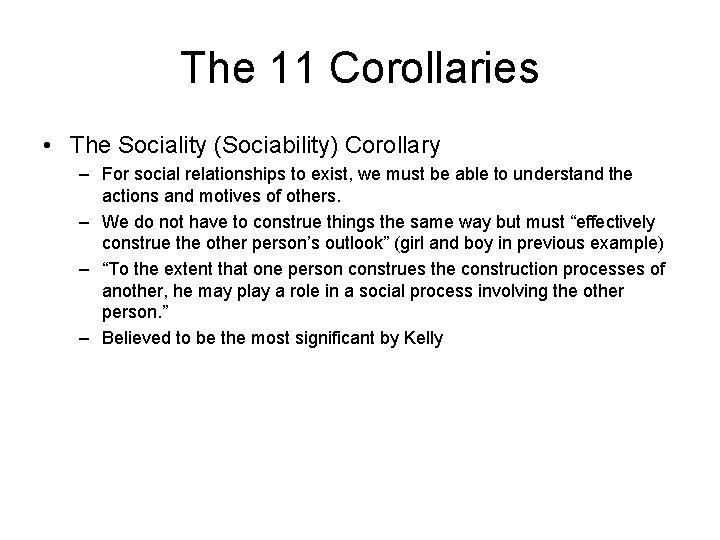 The 11 Corollaries

• The Sociality (Sociability) Corollary
 – For social relationships to exist, we must be able to understand the actions and motives of others.
 – We do not have to construe things the same way but must “effectively construe the other person’s outlook” (girl and boy in previous example)
 – “To the extent that one person construes the construction processes of another, he may play a role in a social process involving the other person.”
 – Believed to be the most significant by Kelly